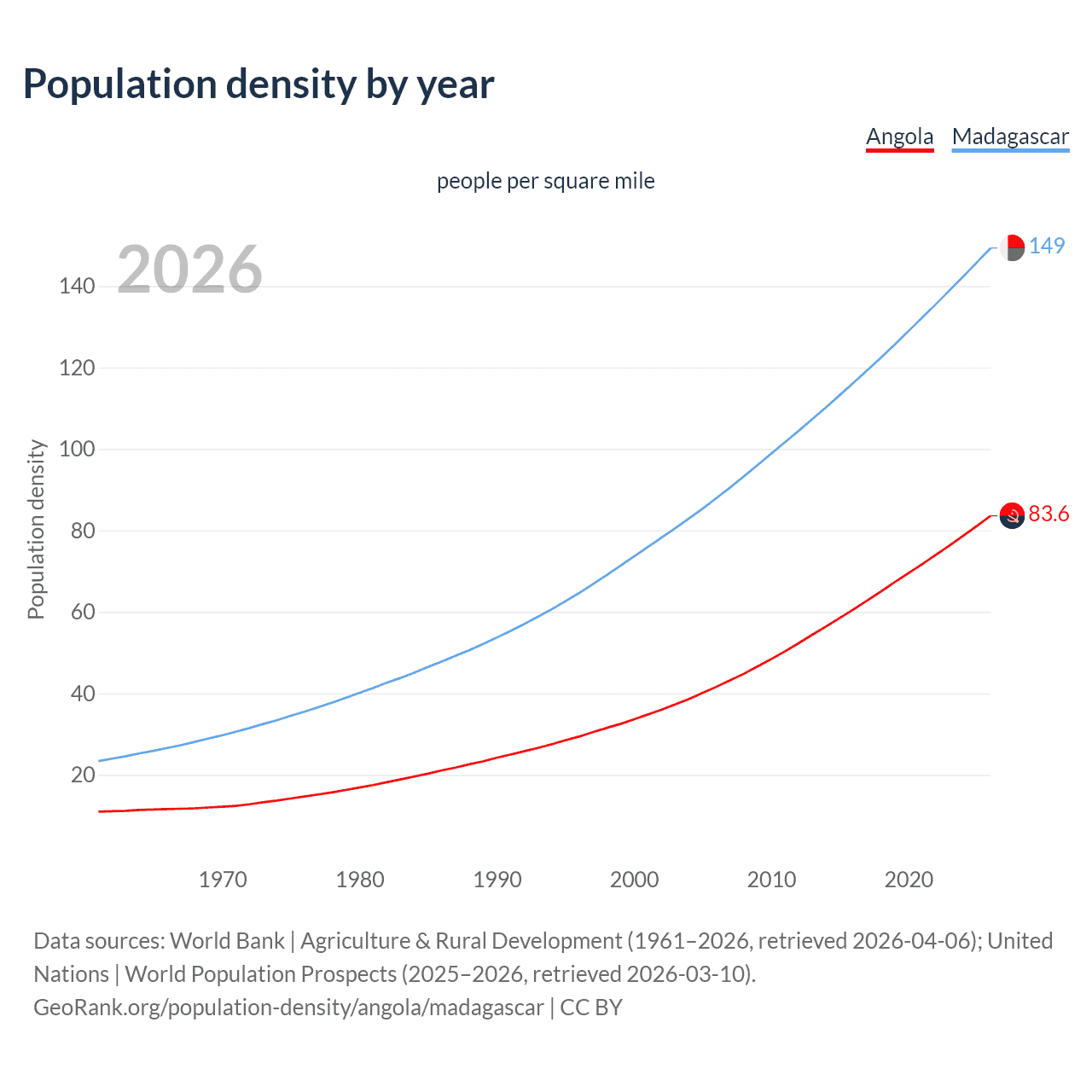 Population density by year

Angola Madagascar

people per square mile

2026

Population density

140
120
100
80
60
40
20

149
83.6

1970 1980 1990 2000 2010 2020

Data sources: World Bank | Agriculture & Rural Development (1961–2026, retrieved 2026-04-06); United Nations | World Population Prospects (2025–2026, retrieved 2026-03-10).
GeoRank.org/population-density/angola/madagascar | CC BY